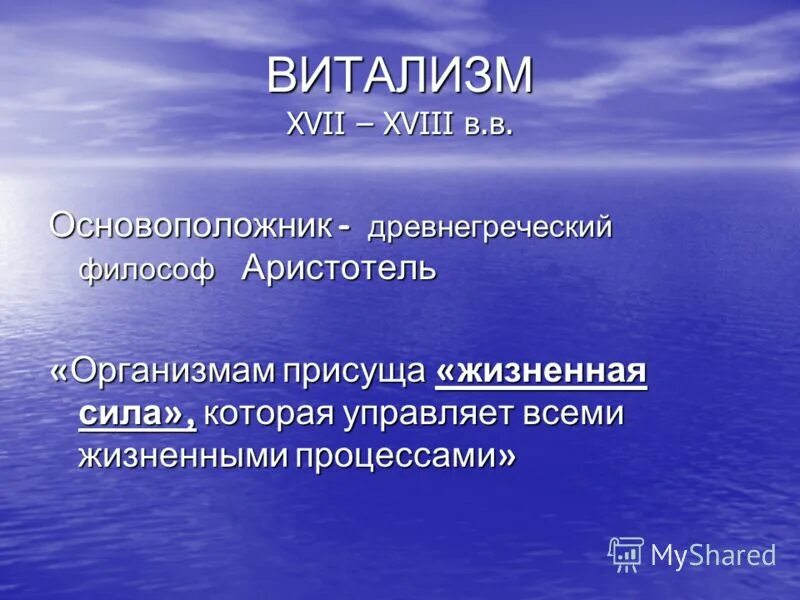 ВИТАЛИЗМ
XVII – XVIII в.в.

Основоположник - древнегреческий философ Аристотель

«Организмам присуща «жизненная сила», которая управляет всеми жизненными процессами»

MyShared